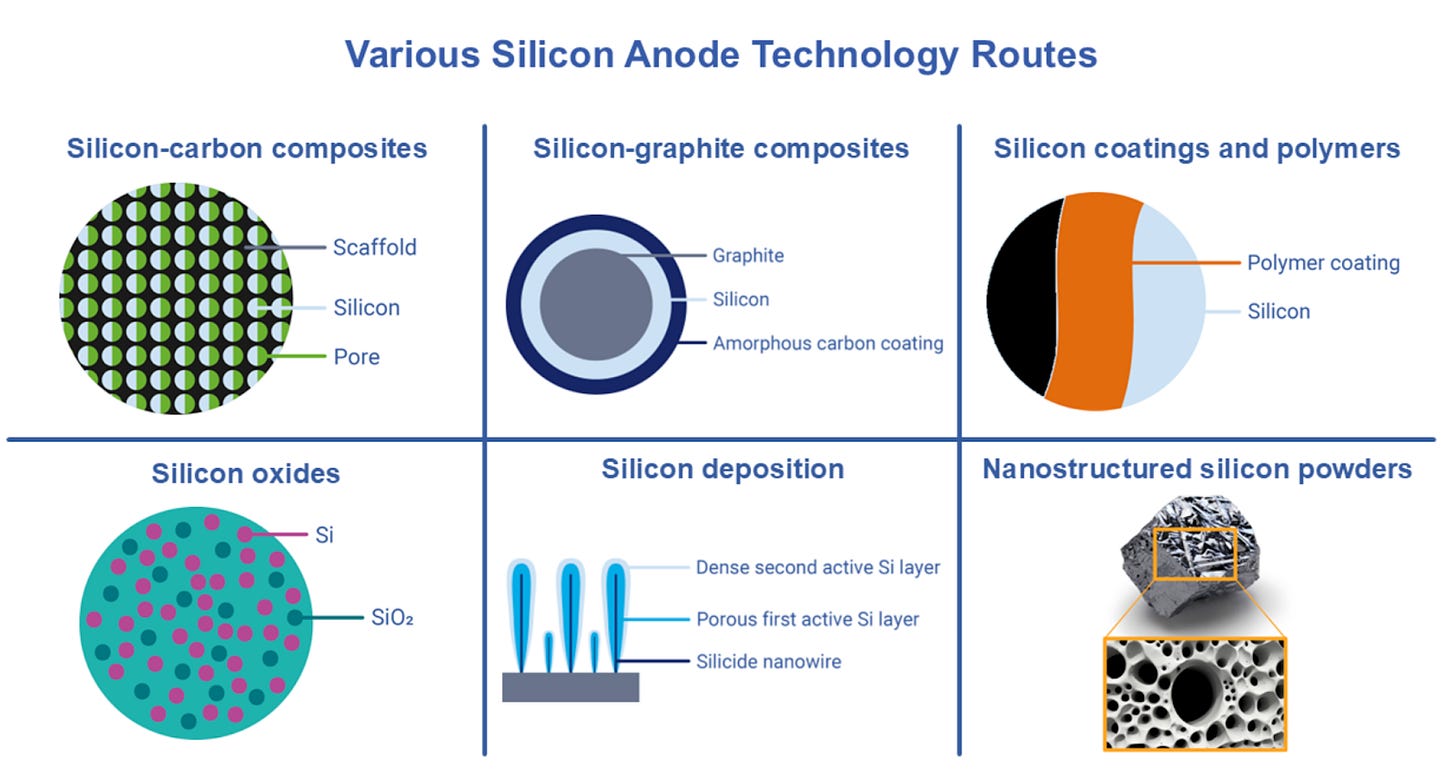 Various Silicon Anode Technology Routes

Silicon-carbon composites

Scaffold

Silicon

Pore

Silicon-graphite composites

Graphite

Silicon

Amorphous carbon coating

Silicon coatings and polymers

Polymer coating

Silicon

Silicon oxides

Si

$SiO_2$

Silicon deposition

Dense second active Si layer

Porous first active Si layer

Silicide nanowire

Nanostructured silicon powders